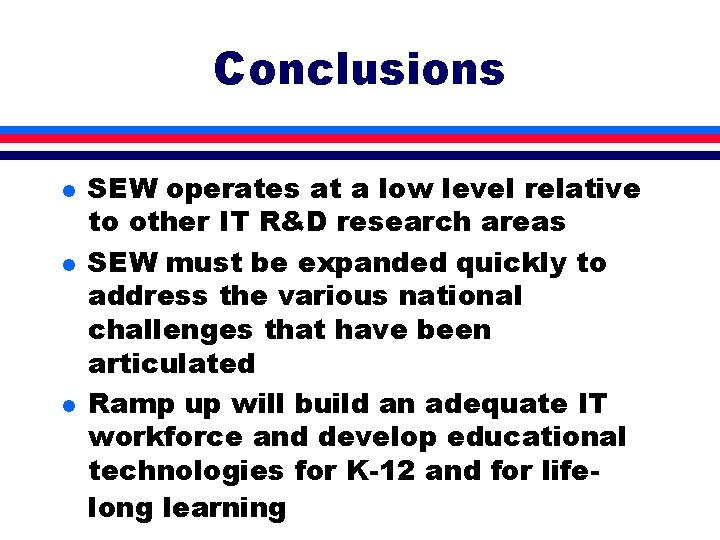 Conclusions

- SEW operates at a low level relative to other IT R&D research areas
- SEW must be expanded quickly to address the various national challenges that have been articulated
- Ramp up will build an adequate IT workforce and develop educational technologies for K-12 and for life-long learning